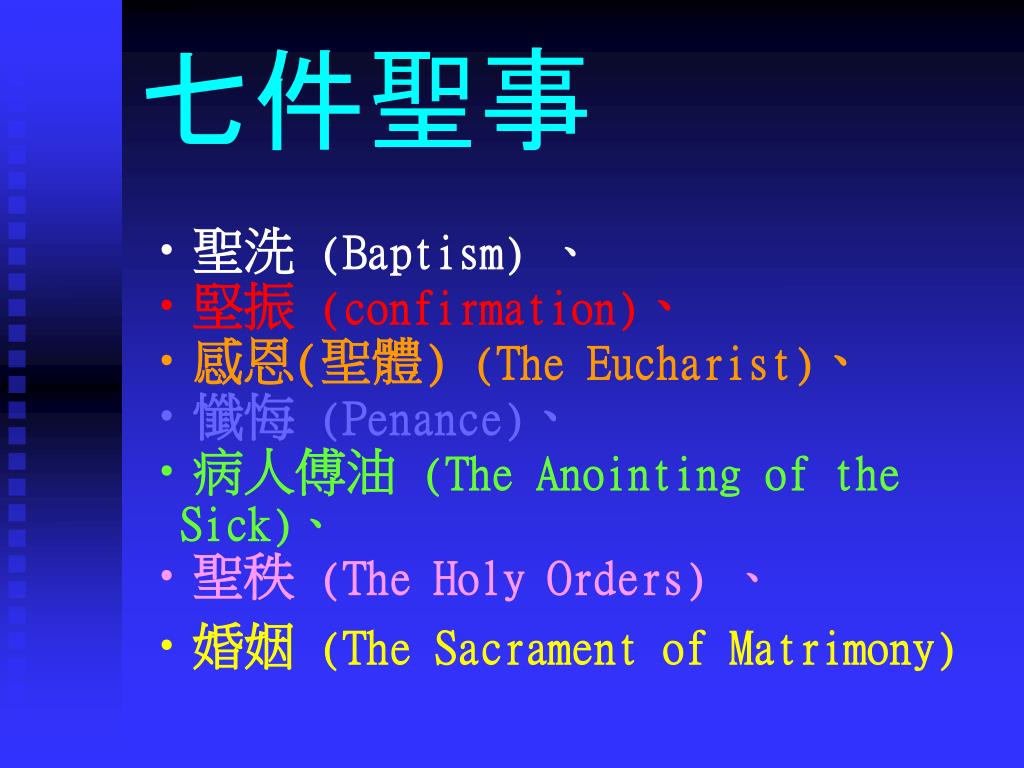 七件聖事

• 聖洗 (Baptism) 、
• 堅振 (confirmation)、
• 感恩(聖體) (The Eucharist)、
• 懺悔 (Penance)、
• 病人傅油 (The Anointing of the Sick)、
• 聖秩 (The Holy Orders) 、
• 婚姻 (The Sacrament of Matrimony)